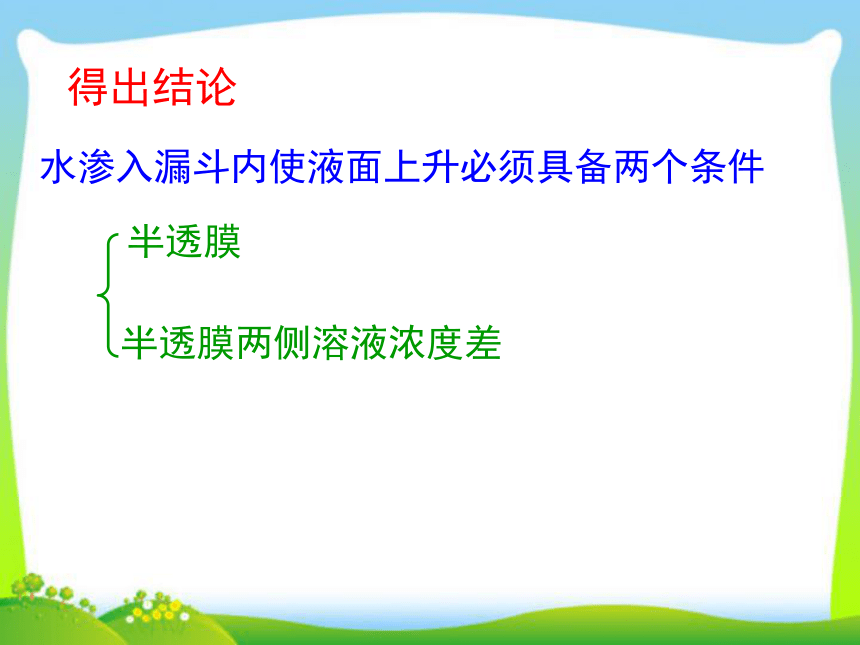 得出结论

水渗入漏斗内使液面上升必须具备两个条件

半透膜

半透膜两侧溶液浓度差